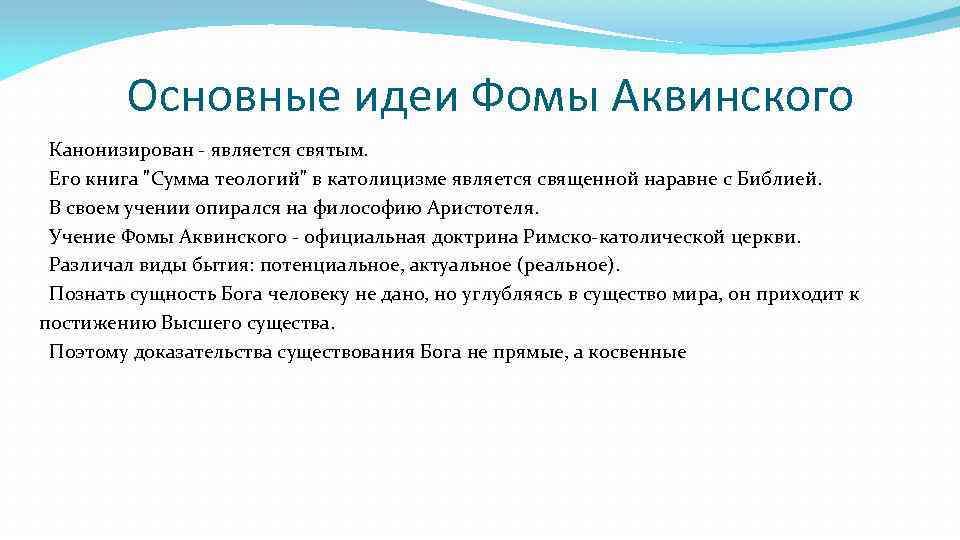 Основные идеи Фомы Аквинского

Канонизирован - является святым.

Его книга "Сумма теологий" в католицизме является священной наравне с Библией.

В своем учении опирался на философию Аристотеля.

Учение Фомы Аквинского - официальная доктрина Римско-католической церкви.

Различал виды бытия: потенциальное, актуальное (реальное).

Познать сущность Бога человеку не дано, но углубляясь в существо мира, он приходит к постижению Высшего существа.

Поэтому доказательства существования Бога не прямые, а косвенные